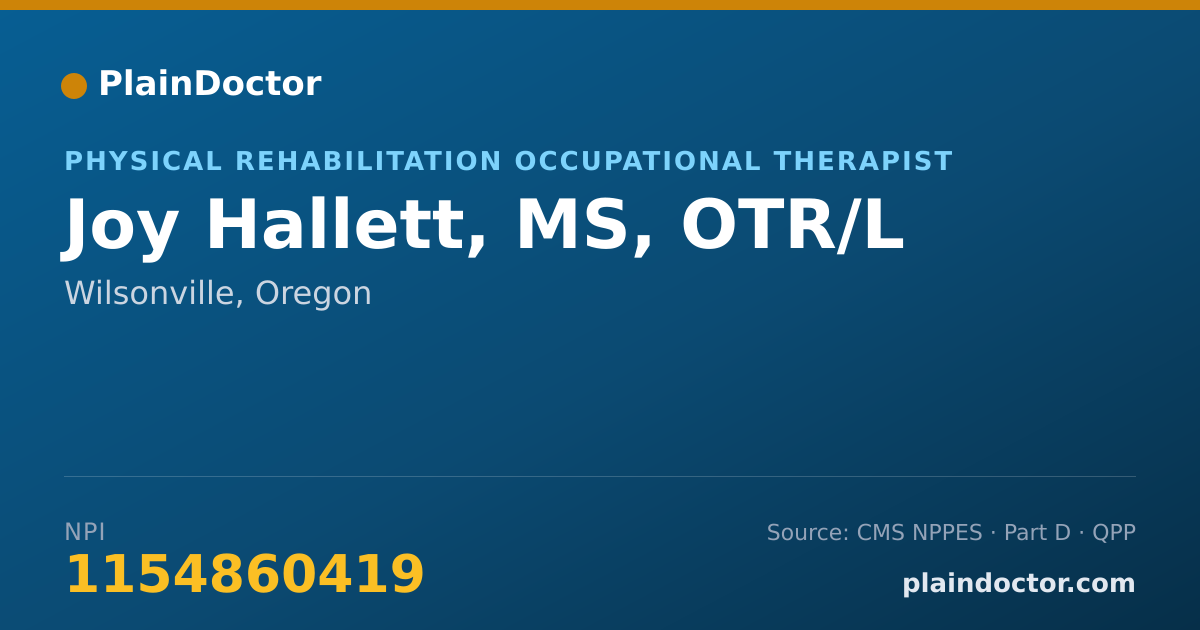 PlainDoctor

PHYSICAL REHABILITATION OCCUPATIONAL THERAPIST

Joy Hallett, MS, OTR/L

Wilsonville, Oregon

NPI
1154860419

Source: CMS NPPES · Part D · QPP

plaindoctor.com